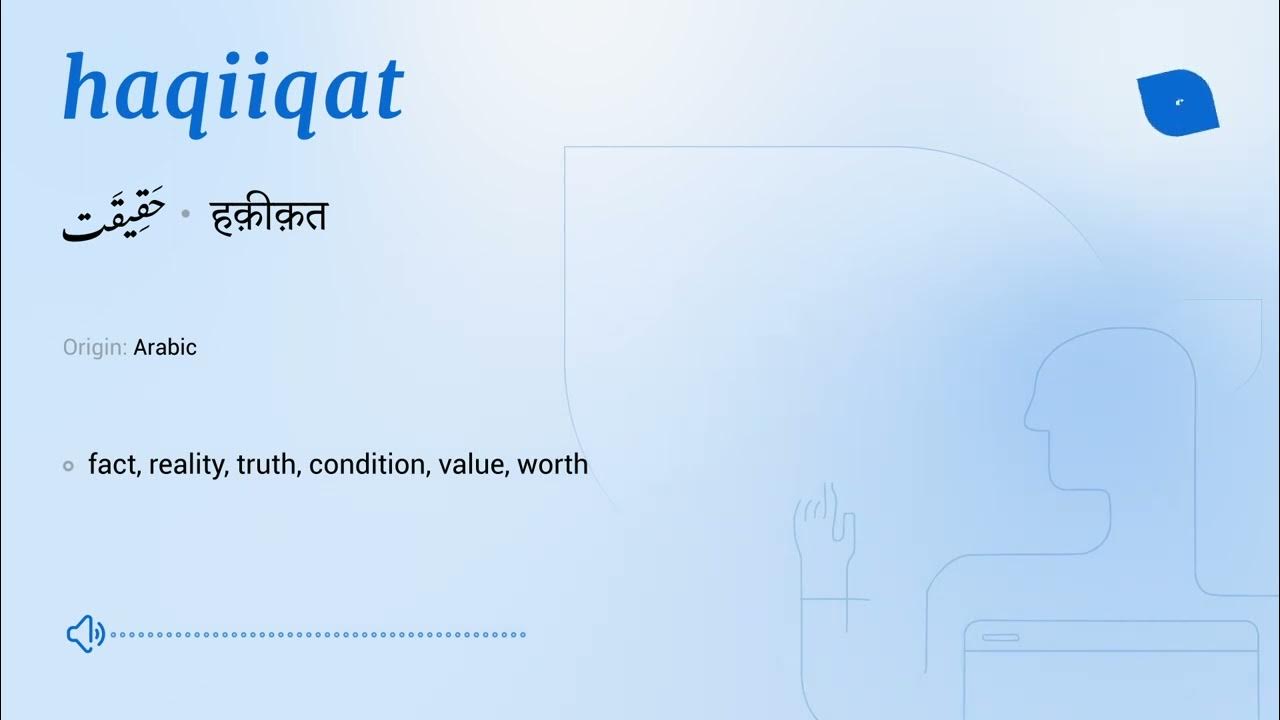 haqiiqat

حَقِیقَت • हक़ीक़त

Origin: Arabic

fact, reality, truth, condition, value, worth